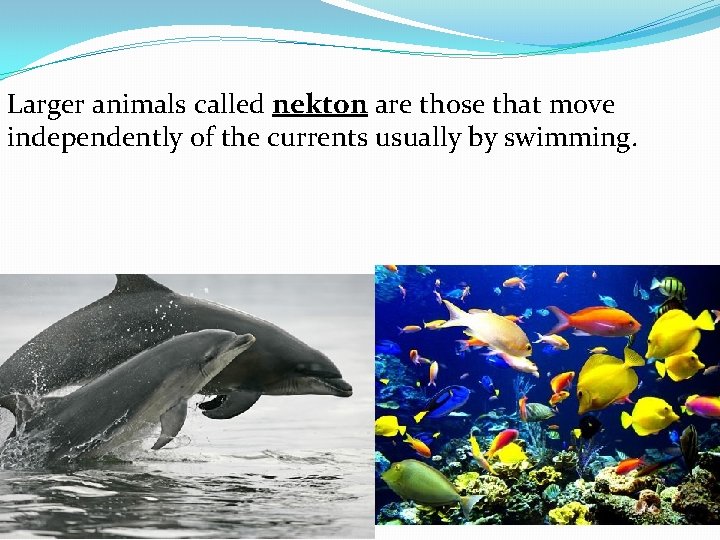 Larger animals called nekton are those that move independently of the currents usually by swimming.